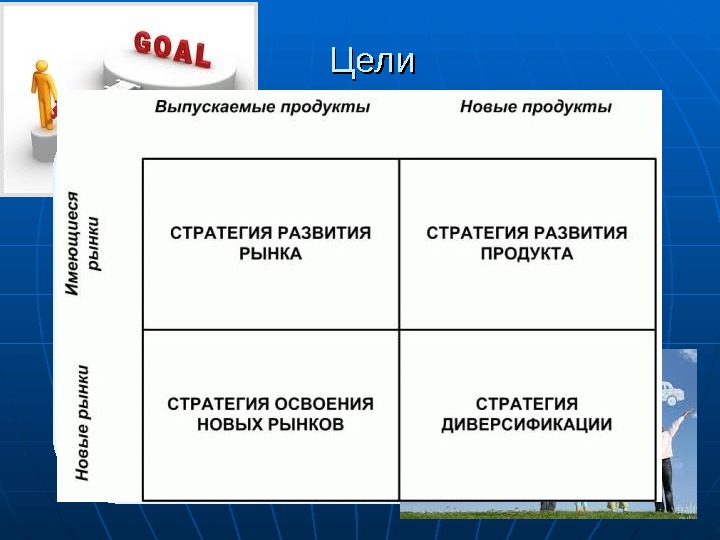 GOAL

Цели

| | Выпускаемые продукты | Новые продукты |
|---|---|---|
| Имеющиеся рынки | СТРАТЕГИЯ РАЗВИТИЯ РЫНКА | СТРАТЕГИЯ РАЗВИТИЯ ПРОДУКТА |
| Новые рынки | СТРАТЕГИЯ ОСВОЕНИЯ НОВЫХ РЫНКОВ | СТРАТЕГИЯ ДИВЕРСИФИКАЦИИ |